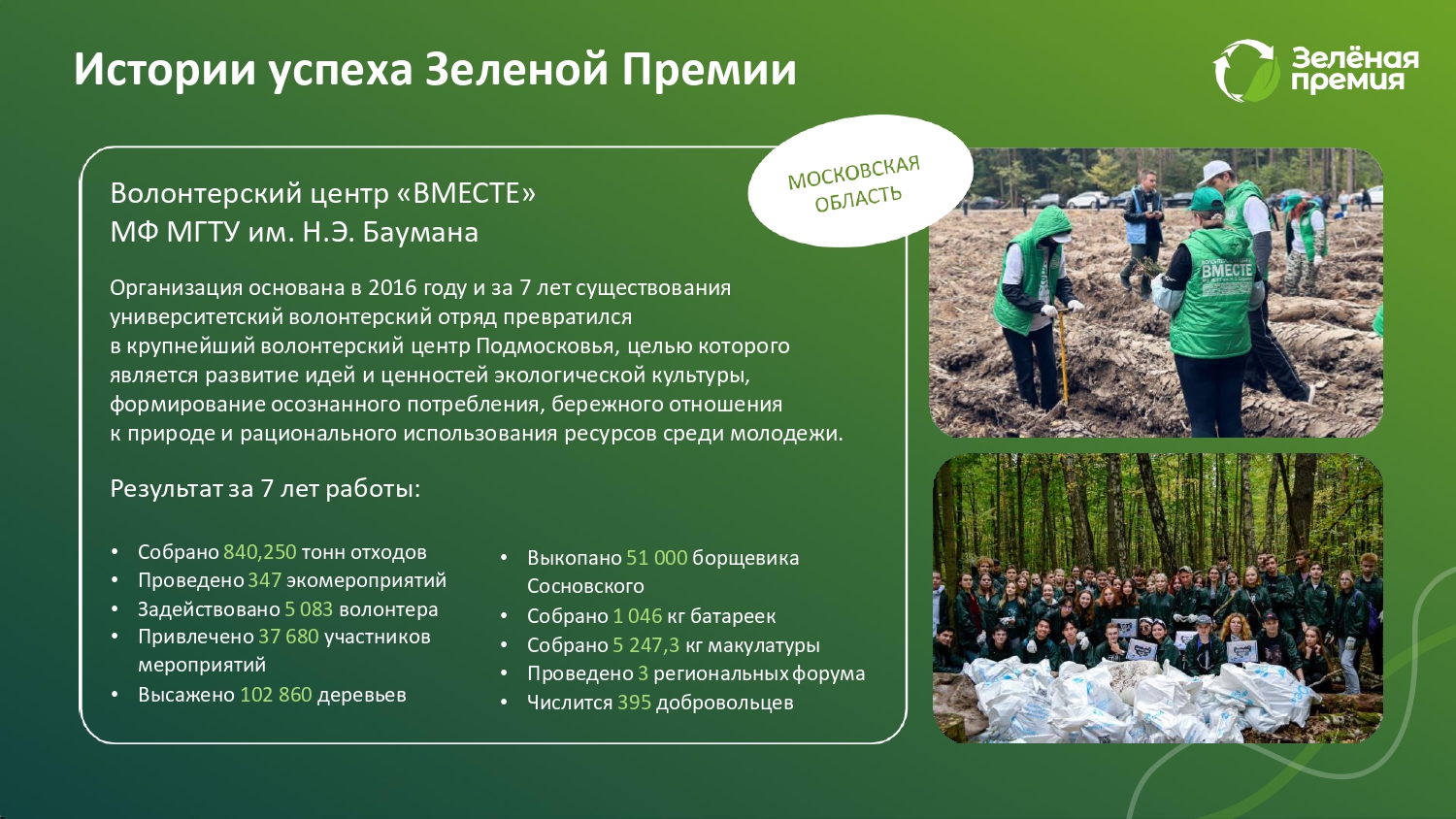 Истории успеха Зеленой Премии

Зелёная премия

МОСКОВСКАЯ ОБЛАСТЬ

Волонтерский центр «ВМЕСТЕ»
МФ МГТУ им. Н.Э. Баумана

Организация основана в 2016 году и за 7 лет существования университетский волонтерский отряд превратился в крупнейший волонтерский центр Подмосковья, целью которого является развитие идей и ценностей экологической культуры, формирование осознанного потребления, бережного отношения к природе и рационального использования ресурсов среди молодежи.

Результат за 7 лет работы:

• Собрано 840,250 тонн отходов
• Проведено 347 экомероприятий
• Задействовано 5 083 волонтера
• Привлечено 37 680 участников мероприятий
• Высажено 102 860 деревьев

• Выкопано 51 000 борщевика Сосновского
• Собрано 1 046 кг батареек
• Собрано 5 247,3 кг макулатуры
• Проведено 3 региональных форума
• Числится 395 добровольцев

ВМЕСТЕ